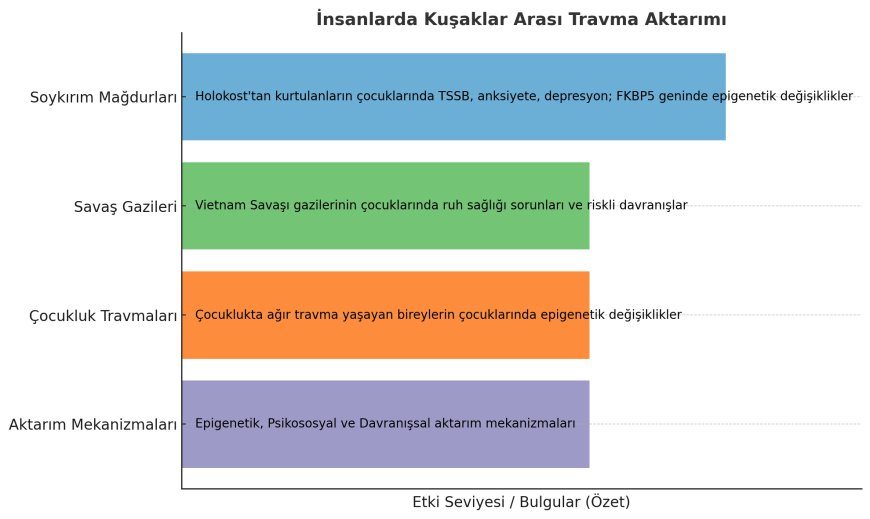 İnsanlarda Kuşaklar Arası Travma Aktarımı

Soykırım Mağdurları
Holokost'tan kurtulanların çocuklarında TSSB, anksiyete, depresyon; FKBP5 geninde epigenetik değişiklikler

Savaş Gazileri
Vietnam Savaşı gazilerinin çocuklarında ruh sağlığı sorunları ve riskli davranışlar

Çocukluk Travmaları
Çocuklukta ağır travma yaşayan bireylerin çocuklarında epigenetik değişiklikler

Aktarım Mekanizmaları
Epigenetik, Psikososyal ve Davranışsal aktarım mekanizmaları

Etki Seviyesi / Bulgular (Özet)